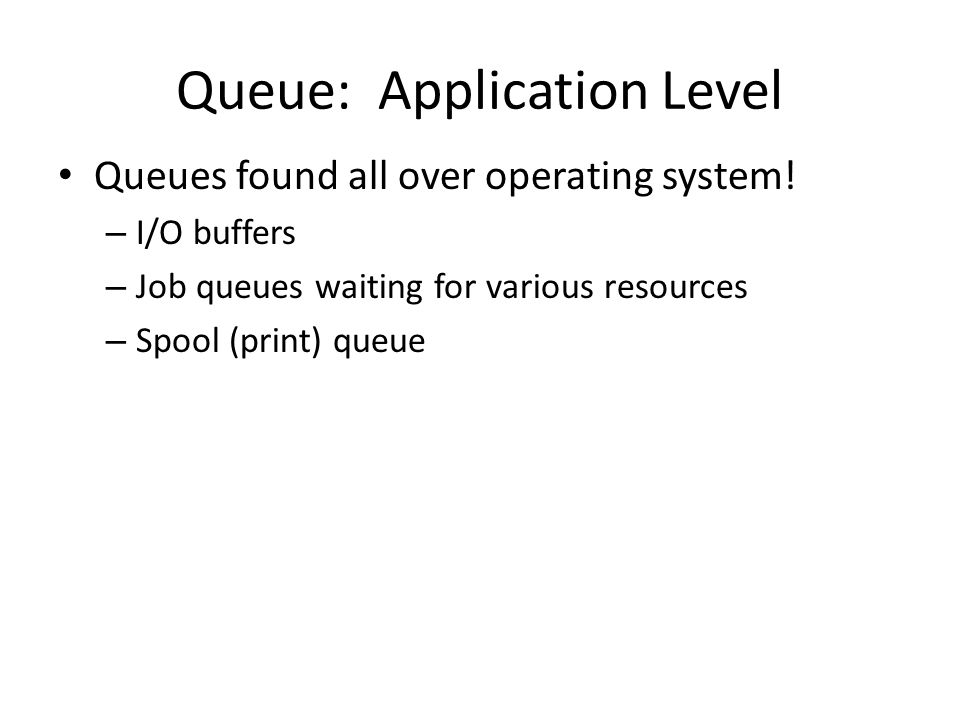 Queue: Application Level

• Queues found all over operating system!
– I/O buffers
– Job queues waiting for various resources
– Spool (print) queue